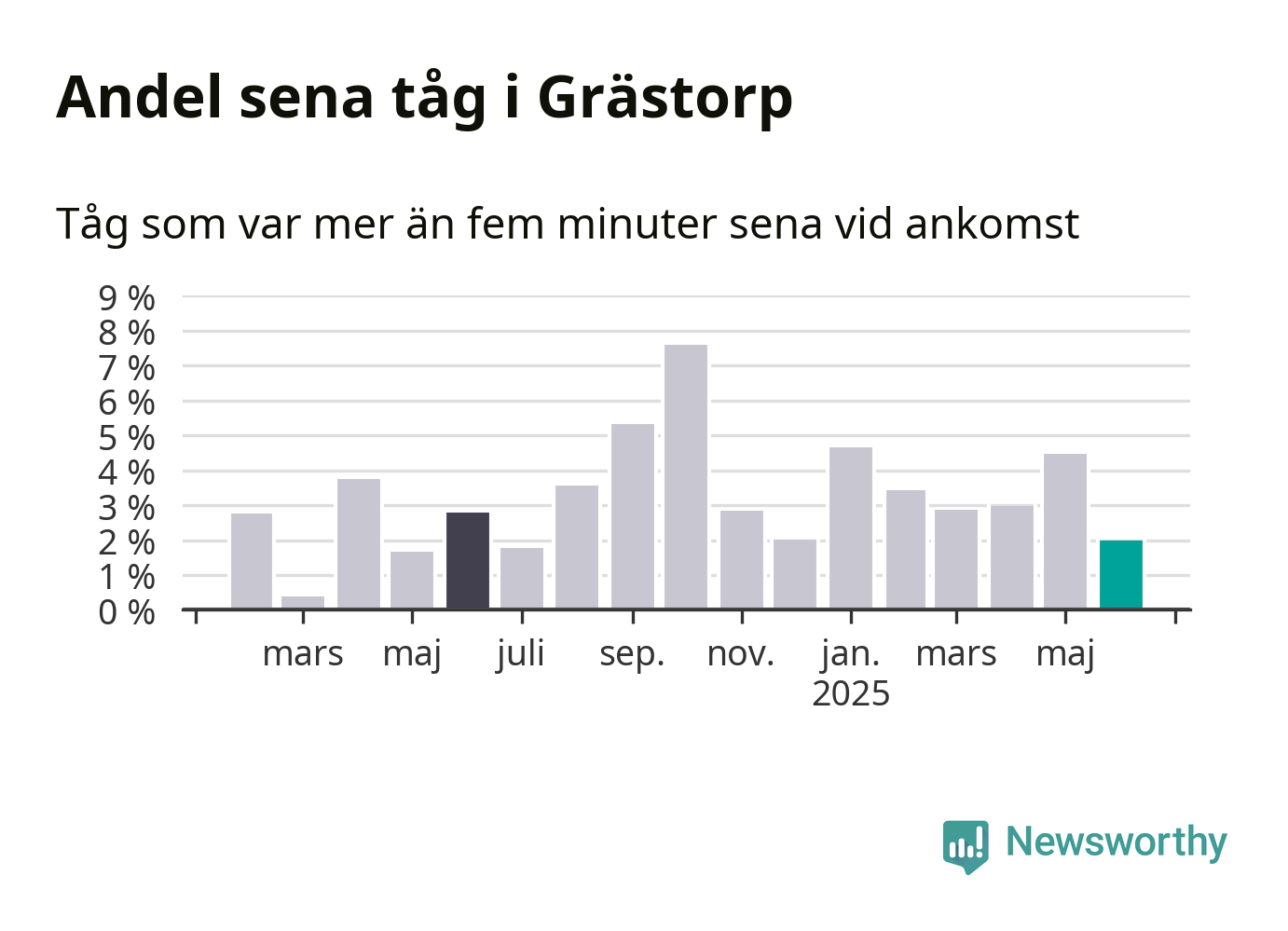 Andel sena tåg i Grästorp

Tåg som var mer än fem minuter sena vid ankomst

9 %
8 %
7 %
6 %
5 %
4 %
3 %
2 %
1 %
0 %

mars maj juli sep. nov. jan. 2025 mars maj

Newsworthy